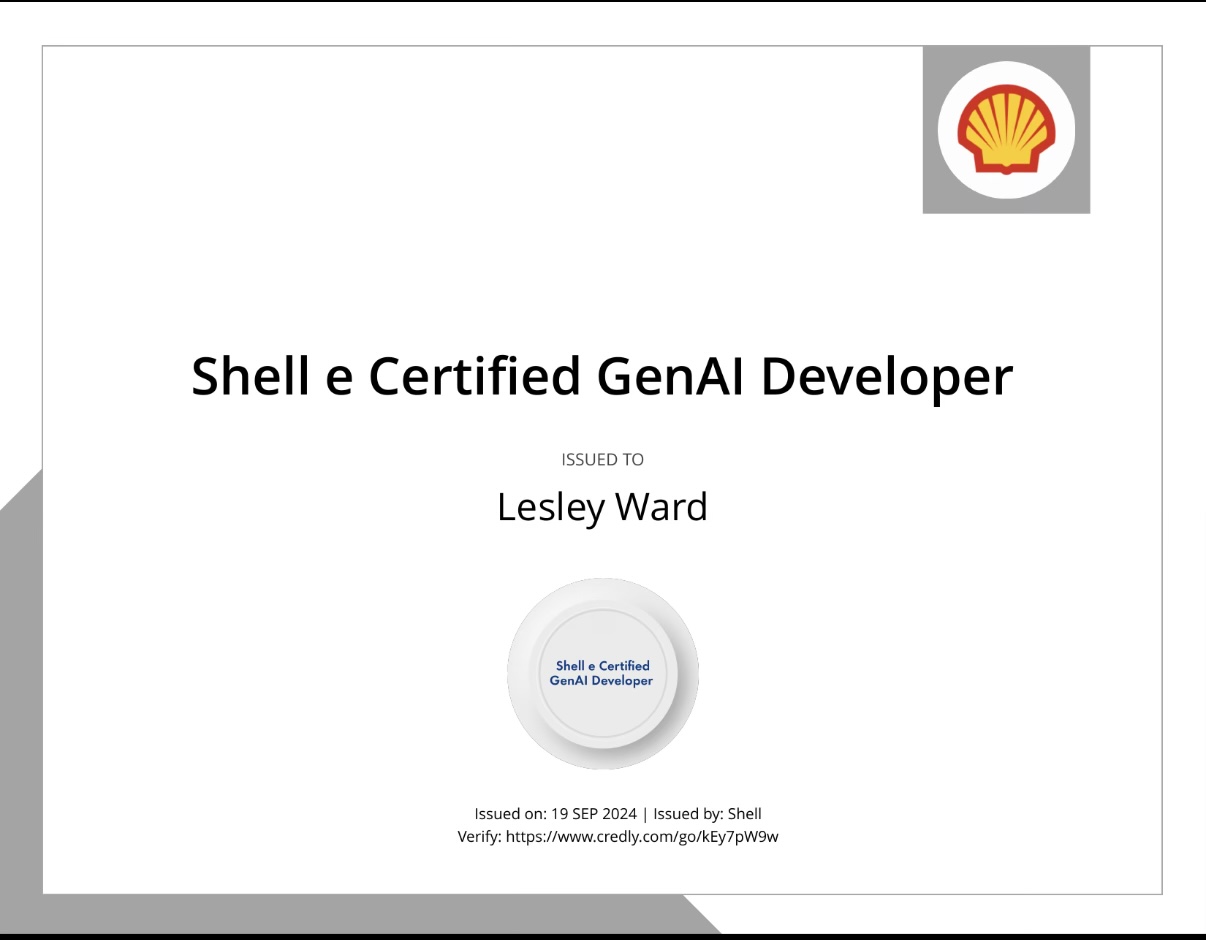 Shell e Certified GenAI Developer

ISSUED TO

Lesley Ward

Shell e Certified GenAI Developer

Issued on: 19 SEP 2024 | Issued by: Shell
Verify: https://www.credly.com/go/kEy7pW9w